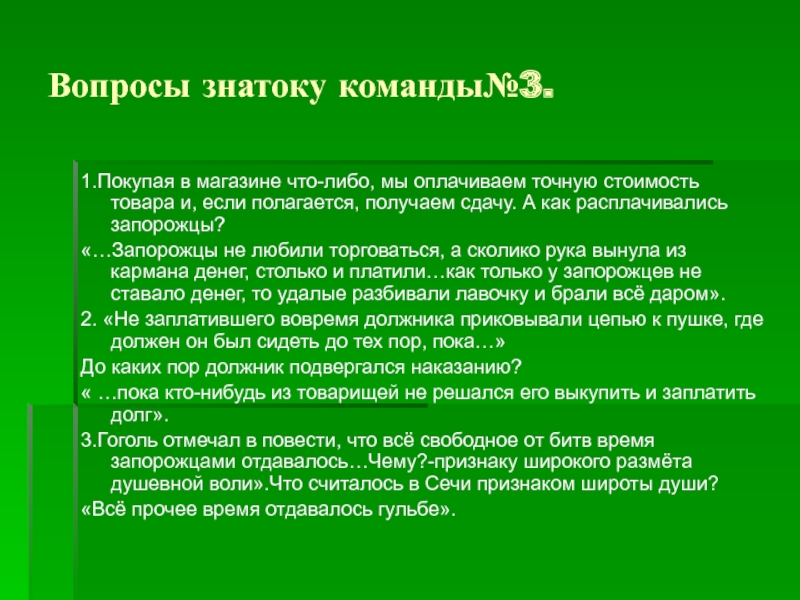 Вопросы знатоку команды№3.

1.Покупая в магазине что-либо, мы оплачиваем точную стоимость товара и, если полагается, получаем сдачу. А как расплачивались запорожцы?

«…Запорожцы не любили торговаться, а сколико рука вынула из кармана денег, столько и платили…как только у запорожцев не ставало денег, то удалые разбивали лавочку и брали всё даром».

2. «Не заплатившего вовремя должника приковывали цепью к пушке, где должен он был сидеть до тех пор, пока…»

До каких пор должник подвергался наказанию?

« …пока кто-нибудь из товарищей не решался его выкупить и заплатить долг».

3.Гоголь отмечал в повести, что всё свободное от битв время запорожцами отдавалось…Чему?-признаку широкого размёта душевной воли».Что считалось в Сечи признаком широты души?

«Всё прочее время отдавалось гульбе».